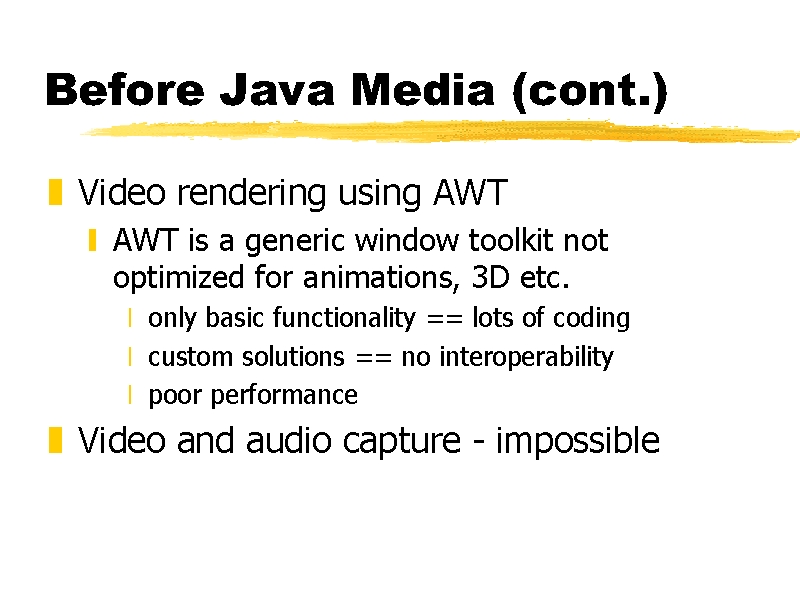 Before Java Media (cont.)

Video rendering using AWT

AWT is a generic window toolkit not optimized for animations, 3D etc.

only basic functionality == lots of coding

custom solutions == no interoperability

poor performance

Video and audio capture - impossible